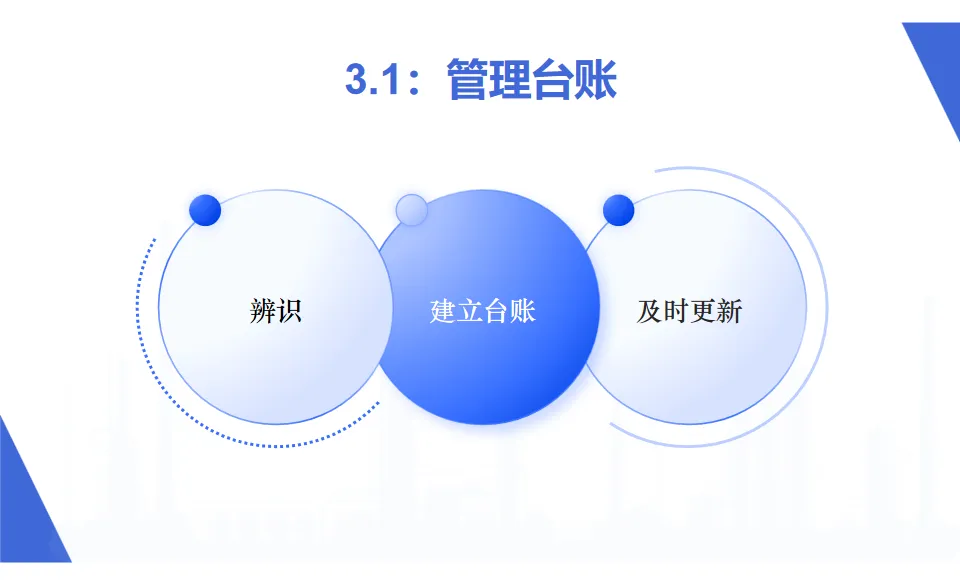 3.1：管理台账

辨识

建立台账

及时更新